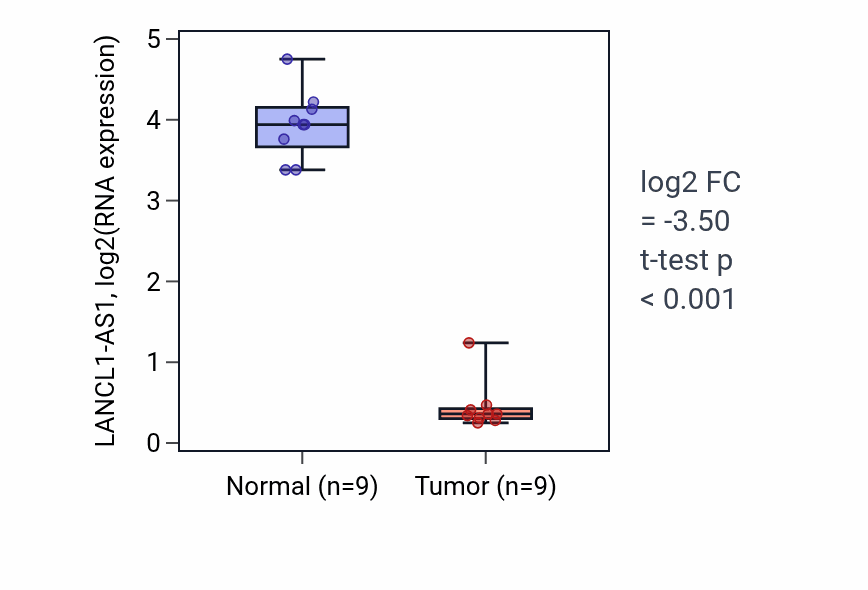 LANCL1-AS1, log2(RNA expression)

5
4
3
2
1
0

Normal (n=9)
Tumor (n=9)

log2 FC
= -3.50
t-test p
< 0.001